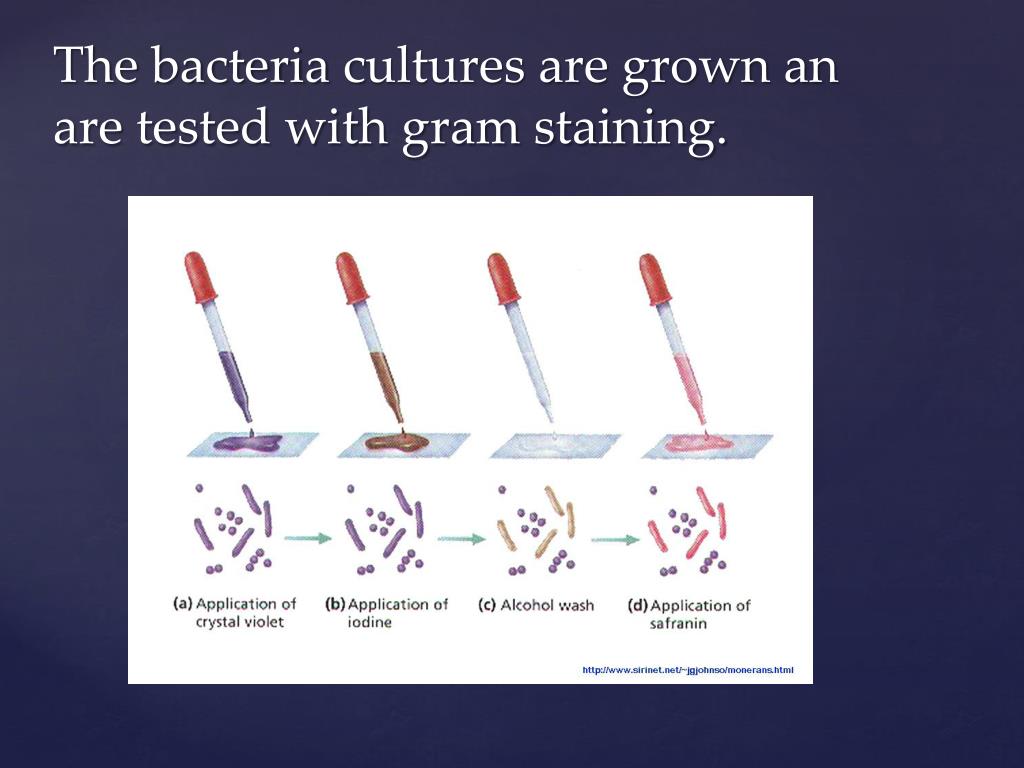 The bacteria cultures are grown an are tested with gram staining.

(a) Application of crystal violet

(b) Application of iodine

(c) Alcohol wash

(d) Application of safranin

http://www.sirinet.net/~jgjohnso/monerans.html